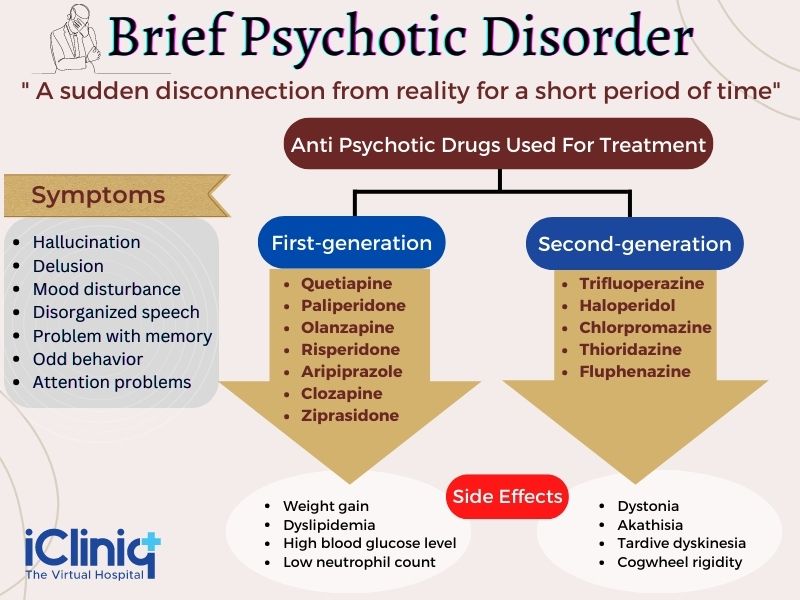 Brief Psychotic Disorder

" A sudden disconnection from reality for a short period of time"

Anti Psychotic Drugs Used For Treatment

Symptoms

- Hallucination
- Delusion
- Mood disturbance
- Disorganized speech
- Problem with memory
- Odd behavior
- Attention problems

First-generation

- Quetiapine
- Paliperidone
- Olanzapine
- Risperidone
- Aripiprazole
- Clozapine
- Ziprasidone

Second-generation

- Trifluoperazine
- Haloperidol
- Chlorpromazine
- Thioridazine
- Fluphenazine

Side Effects

- Weight gain
- Dyslipidemia
- High blood glucose level
- Low neutrophil count

- Dystonia
- Akathisia
- Tardive dyskinesia
- Cogwheel rigidity

iCliniq
The Virtual Hospital